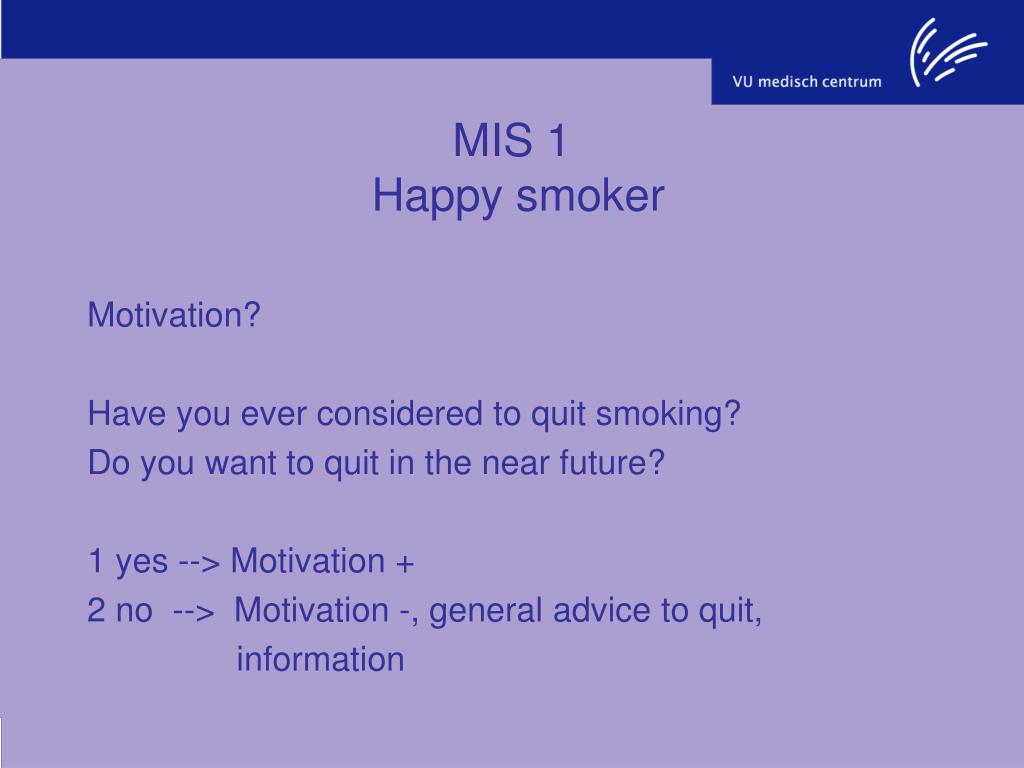 VU medisch centrum

MIS 1
Happy smoker

Motivation?

Have you ever considered to quit smoking?
Do you want to quit in the near future?

1 yes --> Motivation +
2 no --> Motivation -, general advice to quit, information